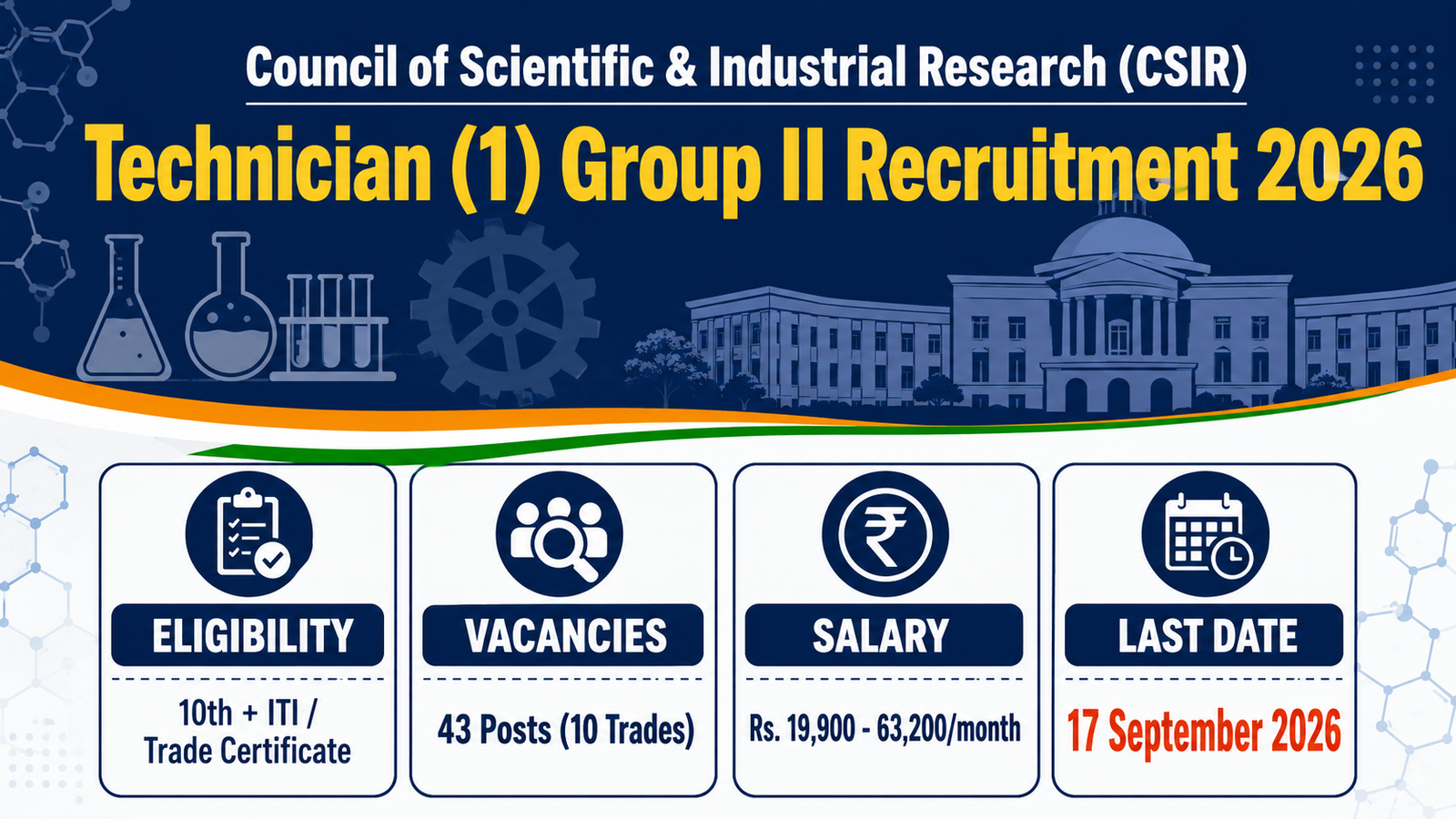 Council of Scientific & Industrial Research (CSIR)

Technician (1) Group II Recruitment 2026

ELIGIBILITY

10th + ITI / Trade Certificate

VACANCIES

43 Posts (10 Trades)

SALARY

Rs. 19,900 - 63,200/month

LAST DATE

17 September 2026